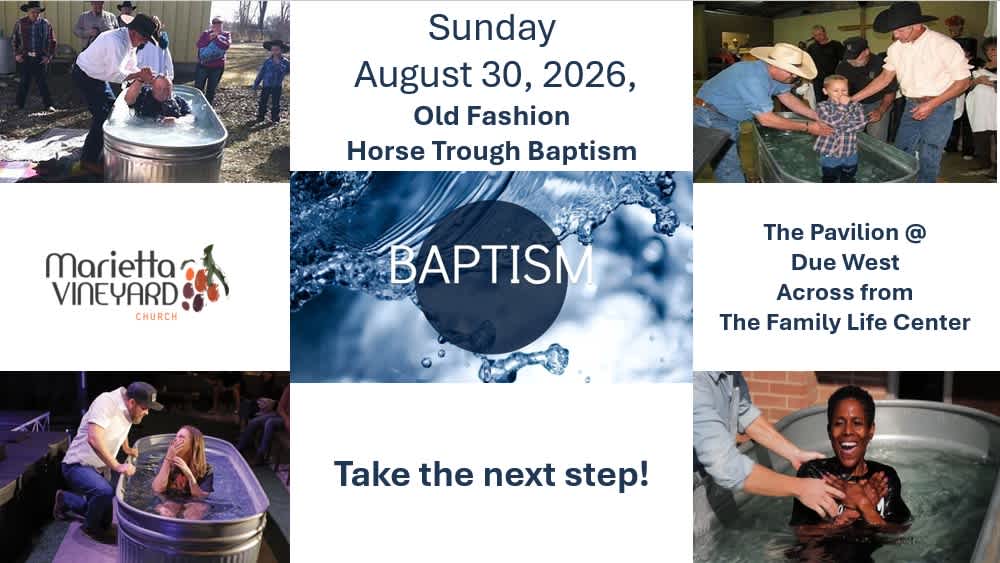 Sunday
August 30, 2026,
Old Fashion
Horse Trough Baptism

Marietta VINEYARD CHURCH

BAPTISM

The Pavilion @
Due West
Across from
The Family Life Center

Take the next step!